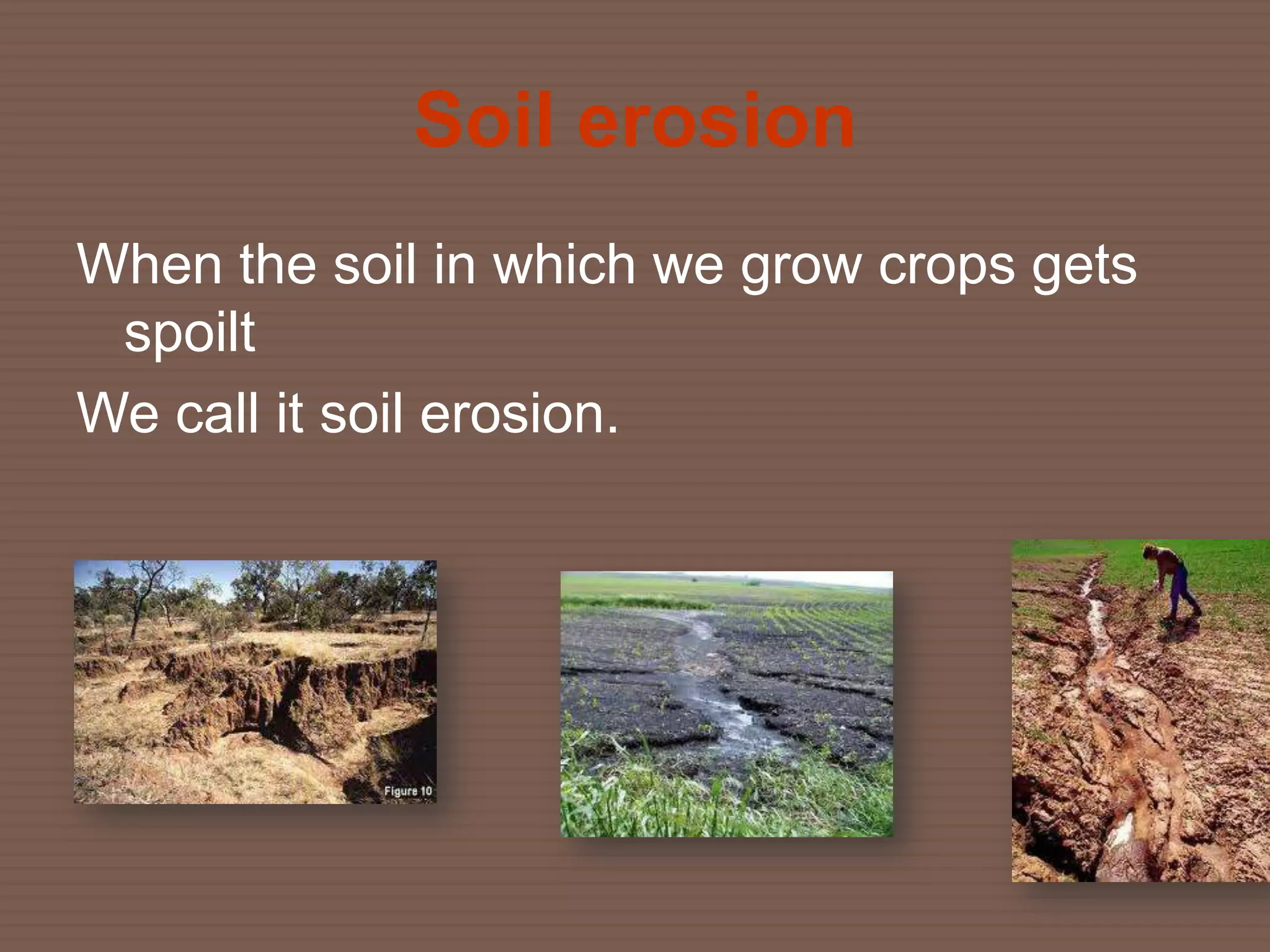 Soil erosion

When the soil in which we grow crops gets spoilt

We call it soil erosion.

Figure 10